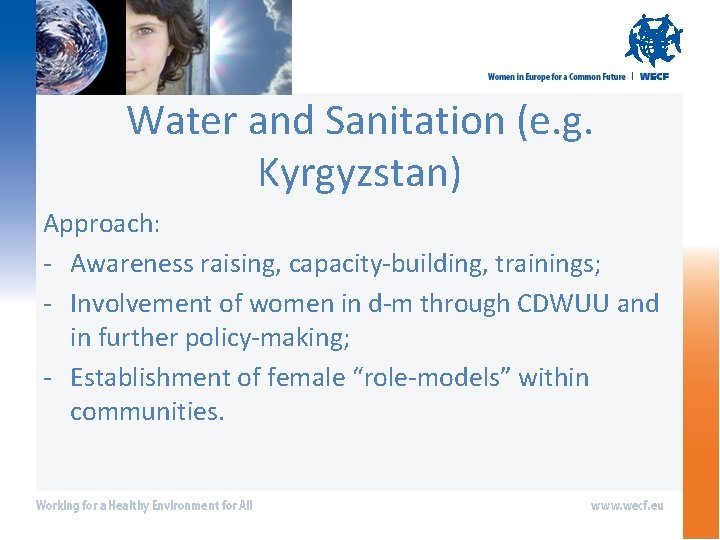 Women in Europe for a Common Future | WECF

Water and Sanitation (e.g. Kyrgyzstan)

Approach:
- Awareness raising, capacity-building, trainings;
- Involvement of women in d-m through CDWUU and in further policy-making;
- Establishment of female “role-models” within communities.

Working for a Healthy Environment for All

www.wecf.eu